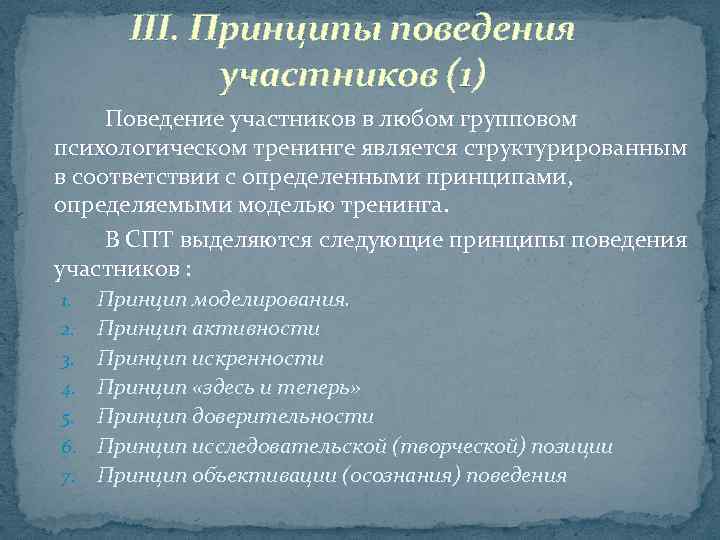 III. Принципы поведения участников (1)

Поведение участников в любом групповом психологическом тренинге является структурированным в соответствии с определенными принципами, определяемыми моделью тренинга.

В СПТ выделяются следующие принципы поведения участников :

1. Принцип моделирования.
2. Принцип активности
3. Принцип искренности
4. Принцип «здесь и теперь»
5. Принцип доверительности
6. Принцип исследовательской (творческой) позиции
7. Принцип объективации (осознания) поведения